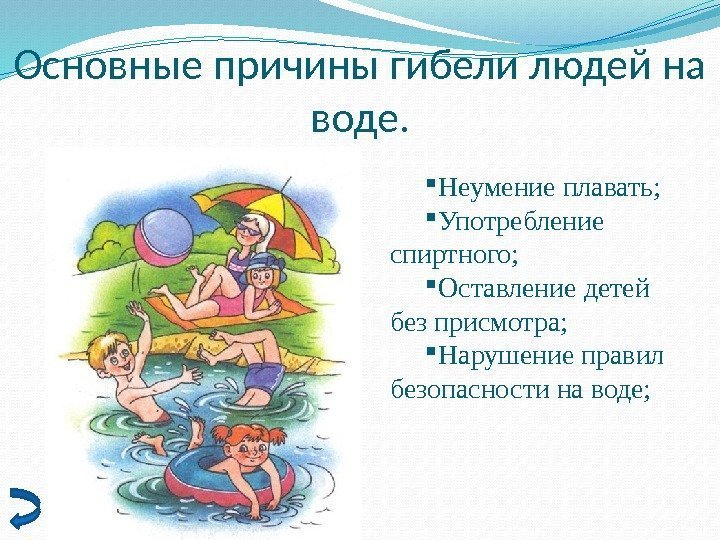 Основные причины гибели людей на воде.

▪Неумение плавать;

▪Употребление спиртного;

▪Оставление детей без присмотра;

▪Нарушение правил безопасности на воде;